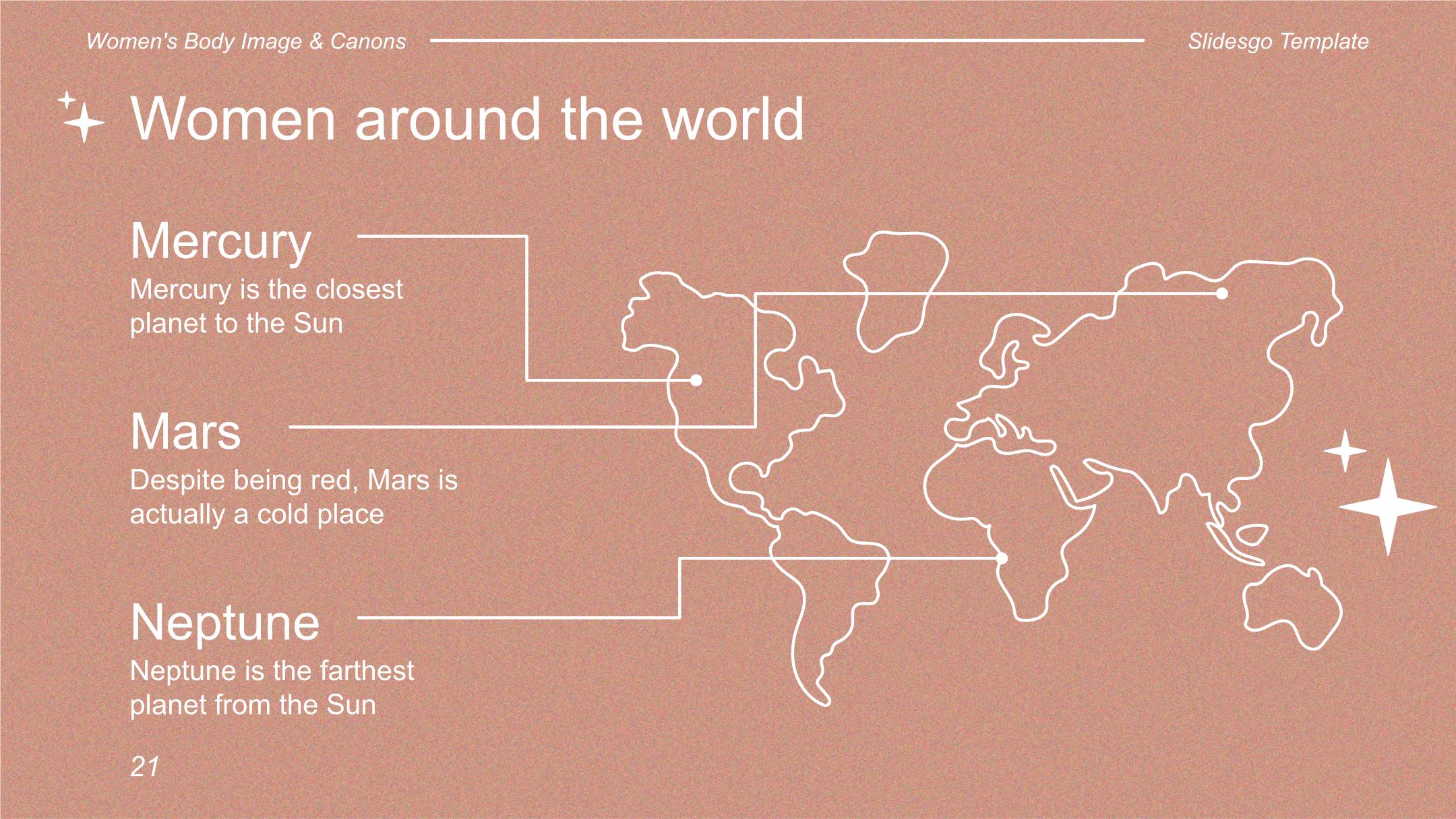 Women's Body Image & Canons

Slidesgo Template

Women around the world

Mercury

Mercury is the closest planet to the Sun

Mars

Despite being red, Mars is actually a cold place

Neptune

Neptune is the farthest planet from the Sun

21